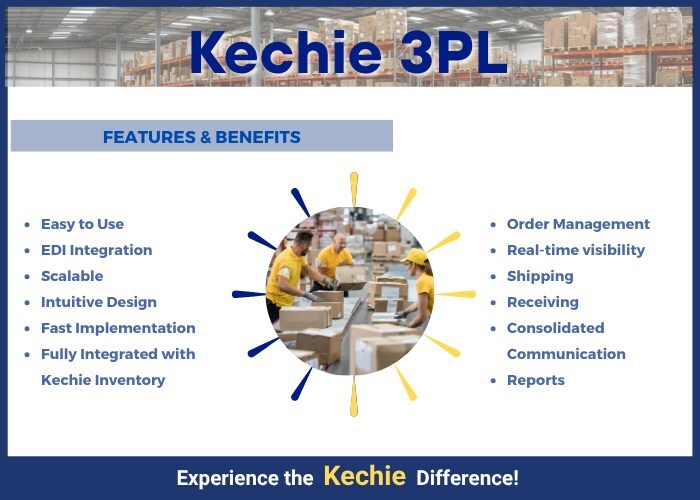 Kechie 3PL

FEATURES & BENEFITS

- Easy to Use
- EDI Integration
- Scalable
- Intuitive Design
- Fast Implementation
- Fully Integrated with Kechie Inventory

- Order Management
- Real-time visibility
- Shipping
- Receiving
- Consolidated Communication
- Reports

Experience the Kechie Difference!